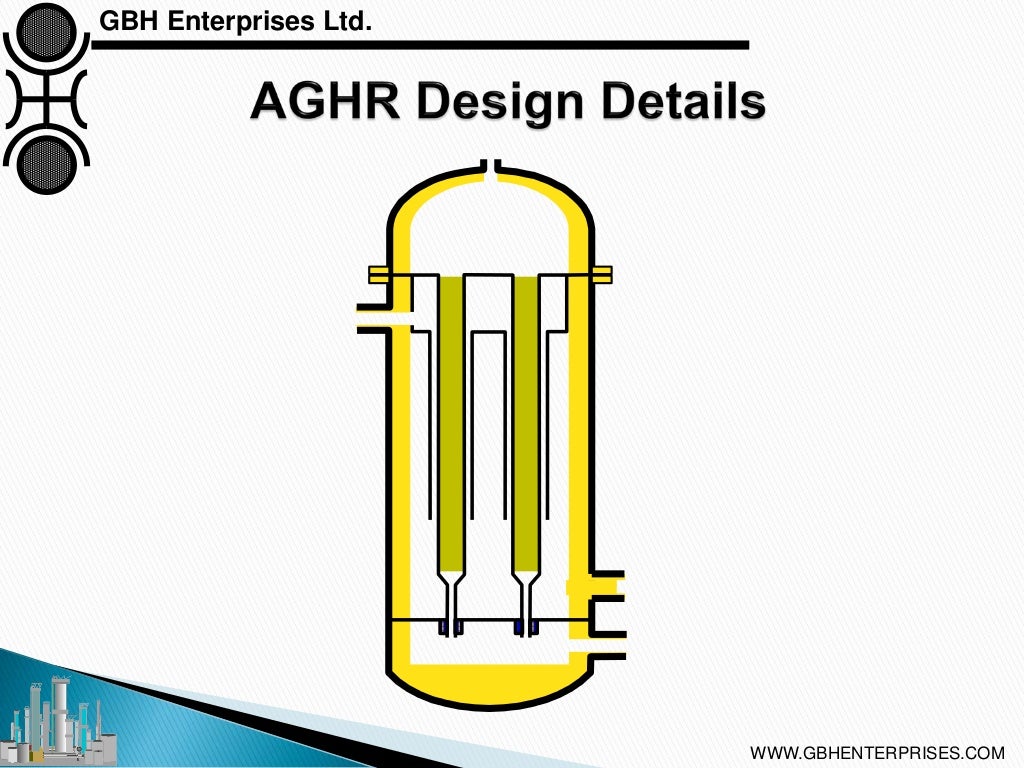 GBH Enterprises Ltd.

AGHR Design Details

WWW.GBHENTERPRISES.COM